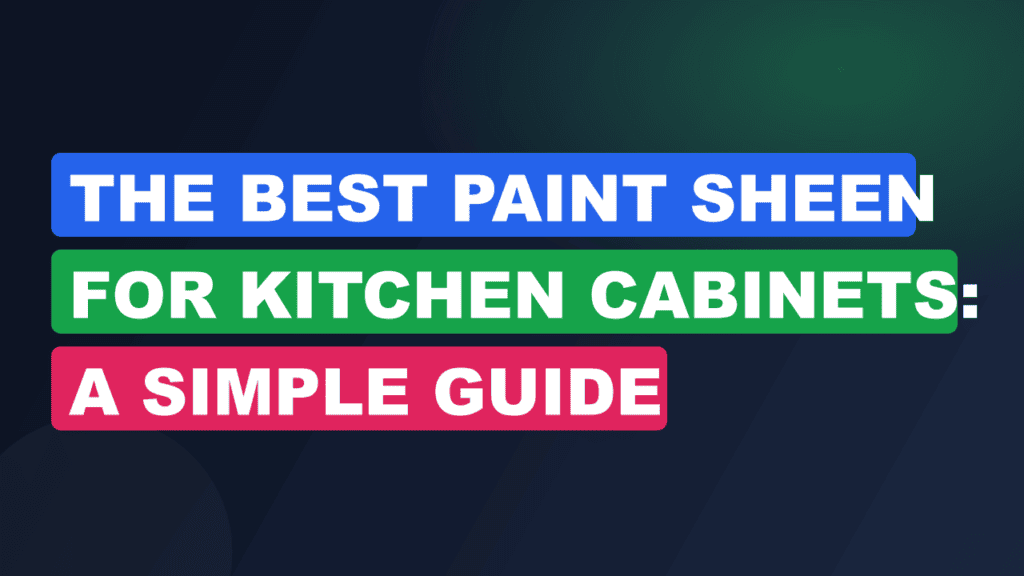 THE BEST PAINT SHEEN FOR KITCHEN CABINETS: A SIMPLE GUIDE